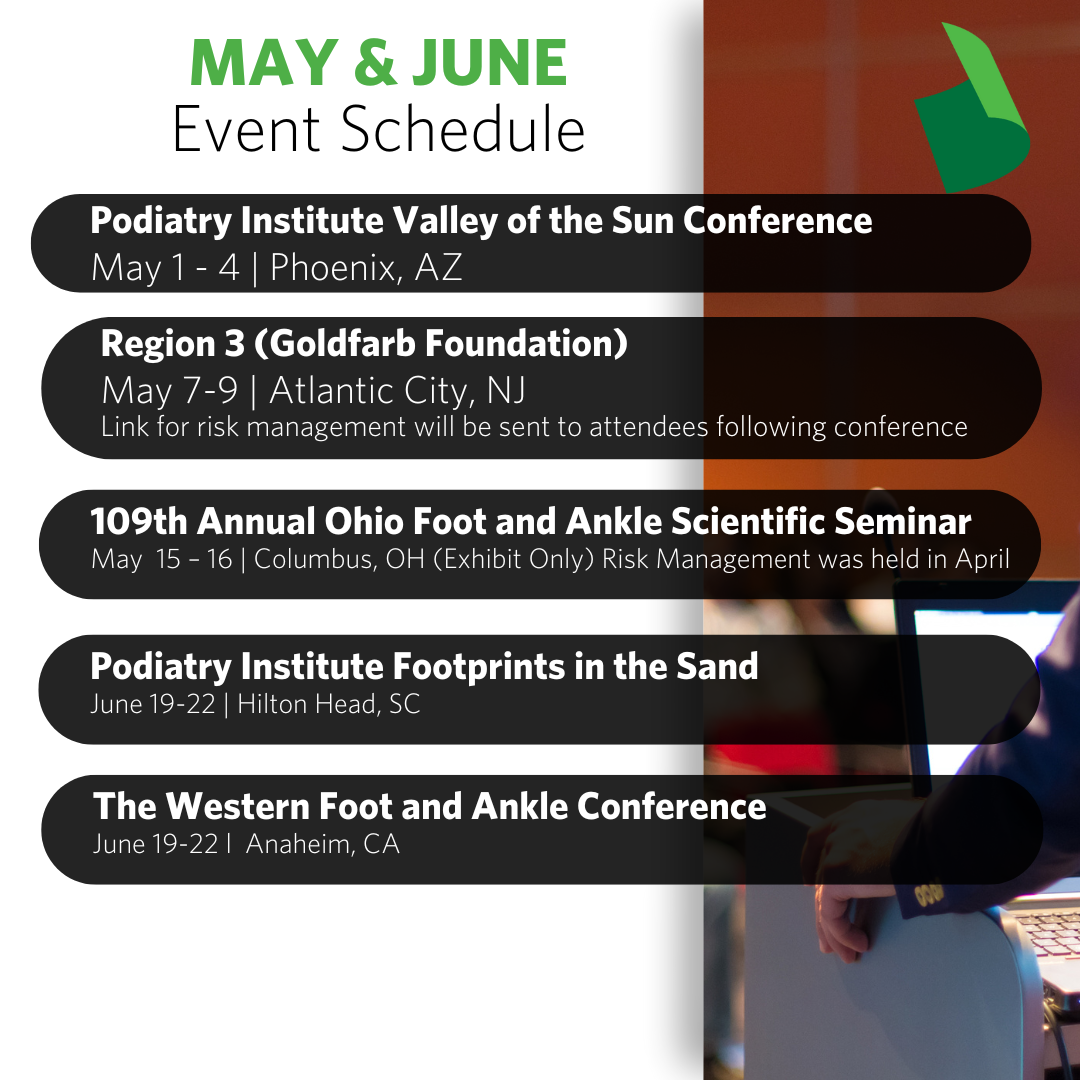 MAY & JUNE
Event Schedule

Podiatry Institute Valley of the Sun Conference
May 1 - 4 | Phoenix, AZ

Region 3 (Goldfarb Foundation)
May 7-9 | Atlantic City, NJ
Link for risk management will be sent to attendees following conference

109th Annual Ohio Foot and Ankle Scientific Seminar
May 15 – 16 | Columbus, OH (Exhibit Only) Risk Management was held in April

Podiatry Institute Footprints in the Sand
June 19-22 | Hilton Head, SC

The Western Foot and Ankle Conference
June 19-22 | Anaheim, CA